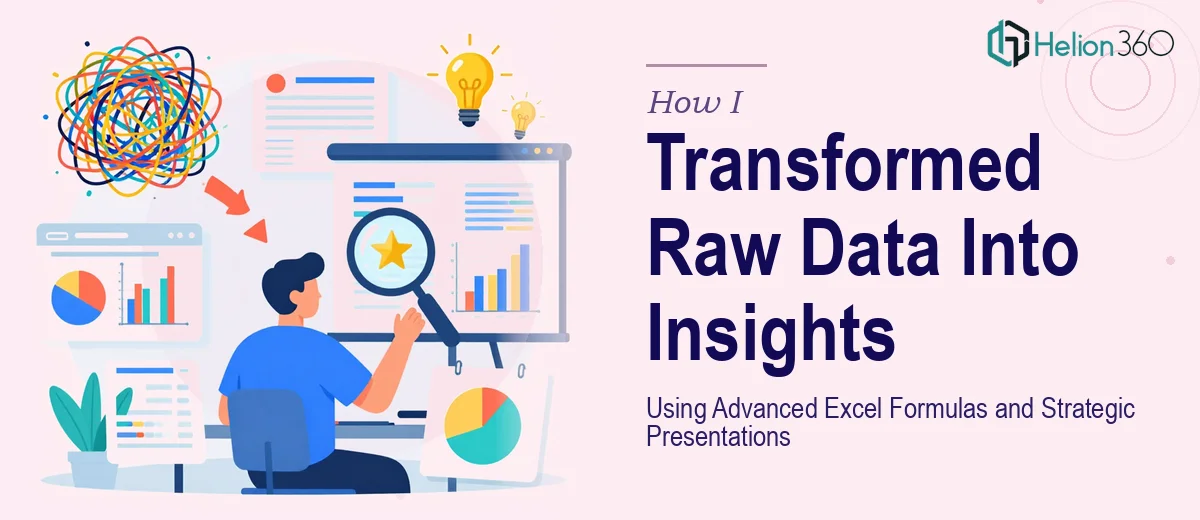 Helion360

How I

Transformed Raw Data Into Insights

Using Advanced Excel Formulas and Strategic Presentations